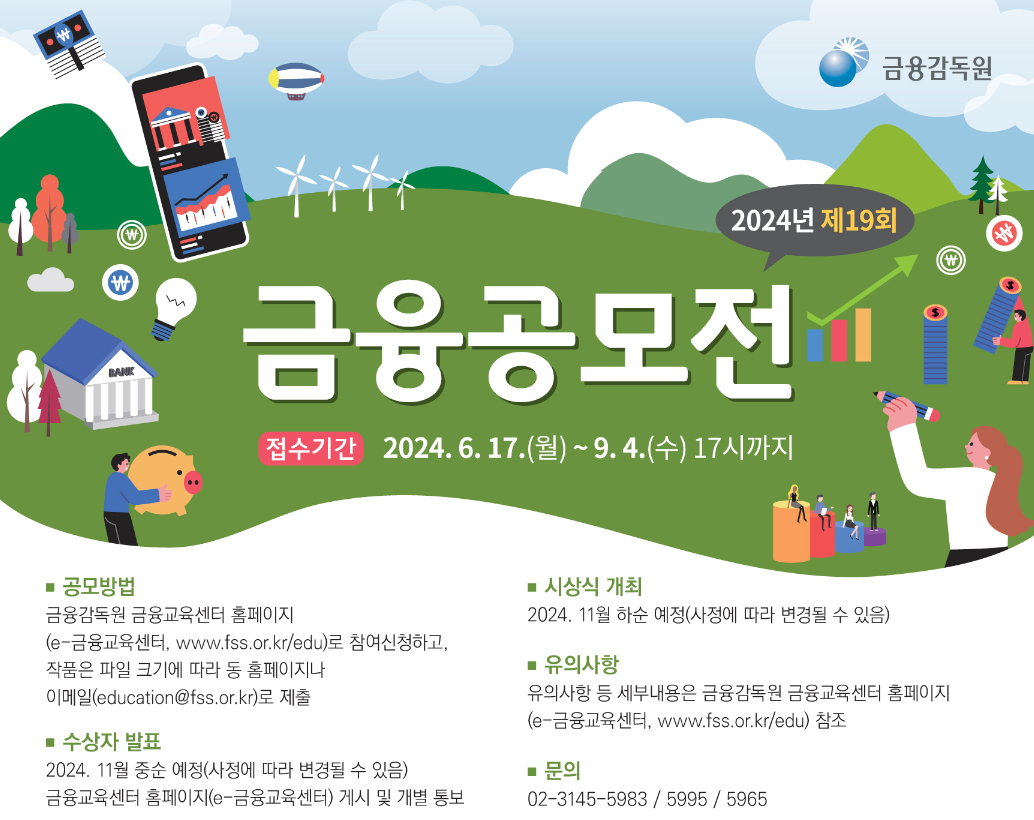 금융감독원

2024년 제19회

금융공모전

BANK

접수기간 2024. 6. 17.(월) ~ 9. 4.(수) 17시까지

■ 공모방법
금융감독원 금융교육센터 홈페이지 (e-금융교육센터, www.fss.or.kr/edu)로 참여신청하고, 작품은 파일 크기에 따라 동 홈페이지나 이메일(education@fss.or.kr)로 제출

■ 수상자 발표
2024. 11월 중순 예정(사정에 따라 변경될 수 있음)
금융교육센터 홈페이지(e-금융교육센터) 게시 및 개별 통보

■ 시상식 개최
2024. 11월 하순 예정(사정에 따라 변경될 수 있음)

■ 유의사항
유의사항 등 세부내용은 금융감독원 금융교육센터 홈페이지 (e-금융교육센터, www.fss.or.kr/edu) 참조

■ 문의
02-3145-5983 / 5995 / 5965